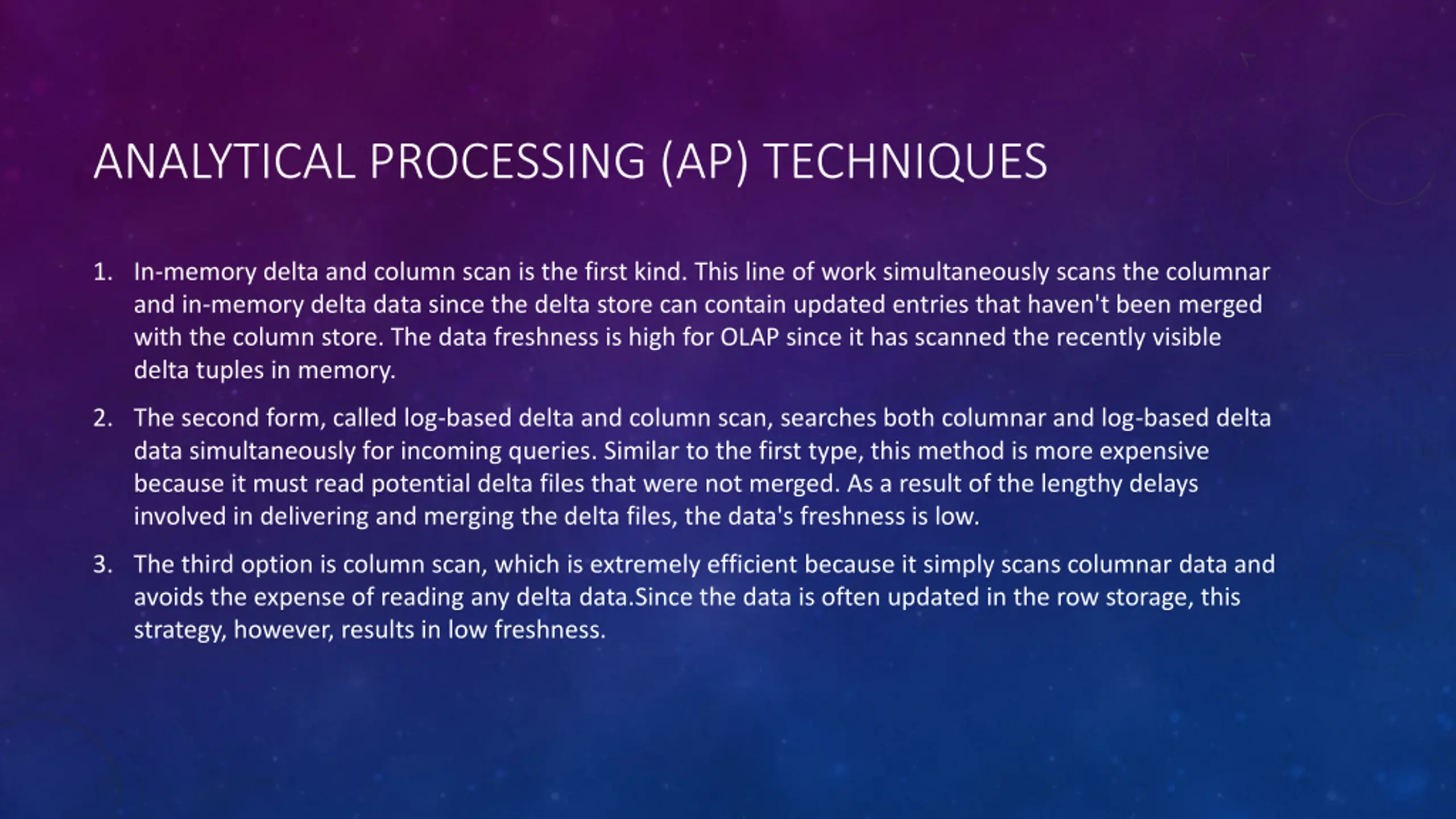 ANALYTICAL PROCESSING (AP) TECHNIQUES

1. In-memory delta and column scan is the first kind. This line of work simultaneously scans the columnar and in-memory delta data since the delta store can contain updated entries that haven't been merged with the column store. The data freshness is high for OLAP since it has scanned the recently visible delta tuples in memory.

2. The second form, called log-based delta and column scan, searches both columnar and log-based delta data simultaneously for incoming queries. Similar to the first type, this method is more expensive because it must read potential delta files that were not merged. As a result of the lengthy delays involved in delivering and merging the delta files, the data's freshness is low.

3. The third option is column scan, which is extremely efficient because it simply scans columnar data and avoids the expense of reading any delta data.Since the data is often updated in the row storage, this strategy, however, results in low freshness.